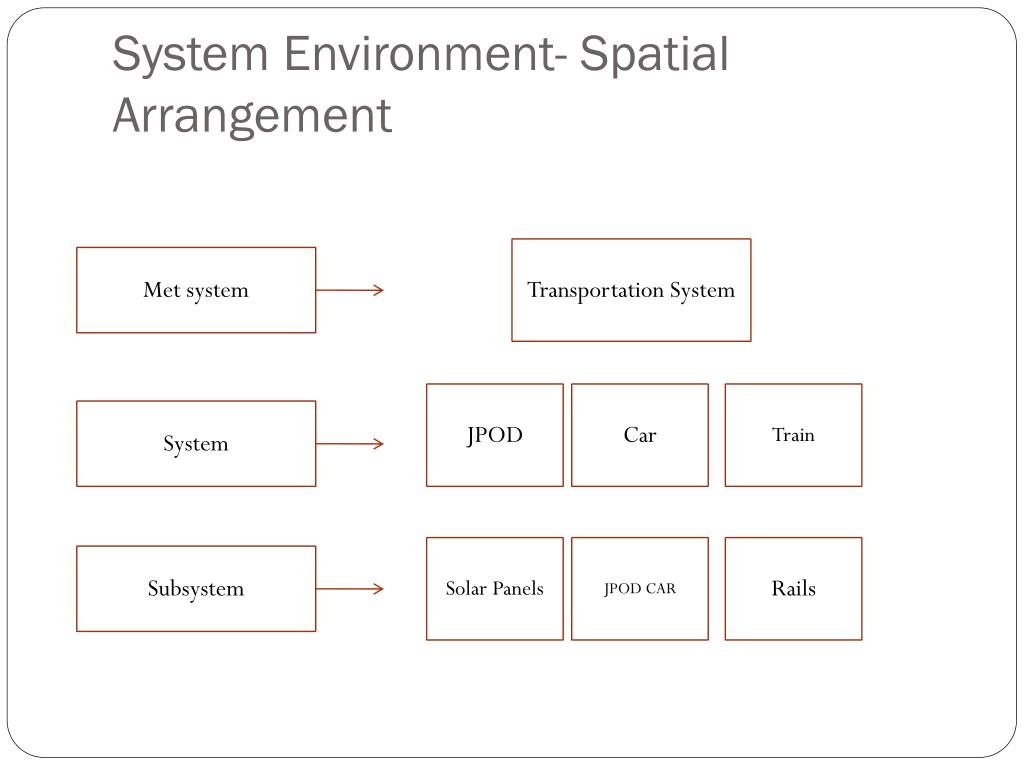 System Environment- Spatial Arrangement

Met system

Transportation System

System

JPOD

Car

Train

Subsystem

Solar Panels

JPOD CAR

Rails